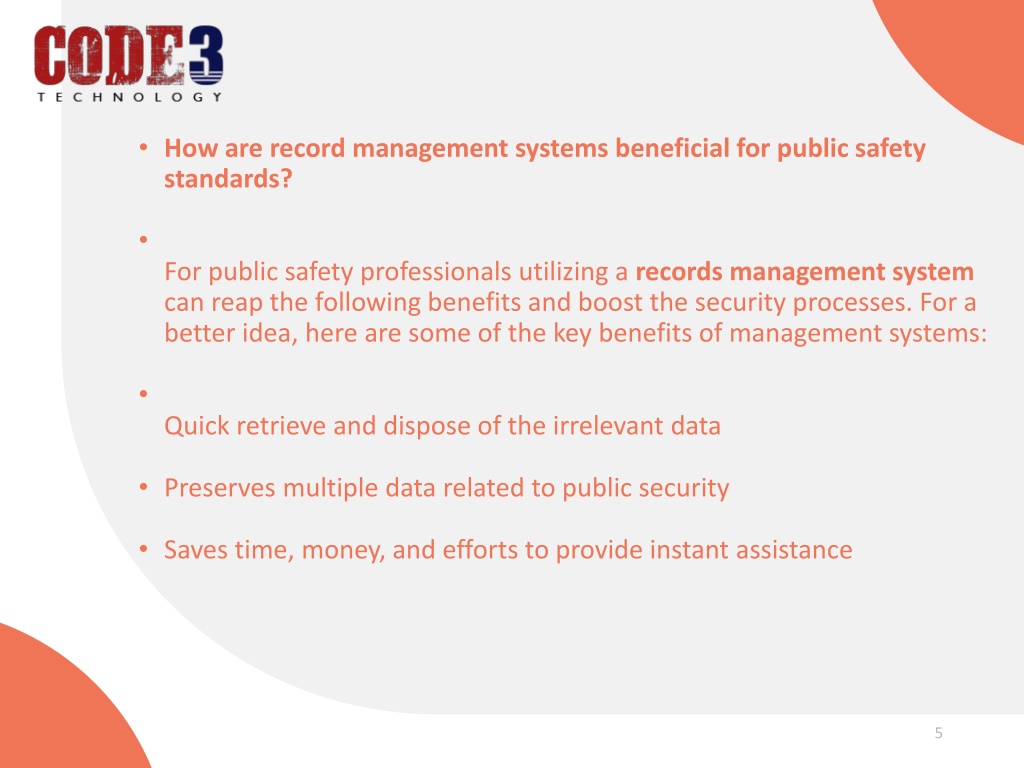 CODE3
TECHNOLOGY

• How are record management systems beneficial for public safety standards?

•
For public safety professionals utilizing a records management system can reap the following benefits and boost the security processes. For a better idea, here are some of the key benefits of management systems:

•
Quick retrieve and dispose of the irrelevant data

• Preserves multiple data related to public security

• Saves time, money, and efforts to provide instant assistance

5